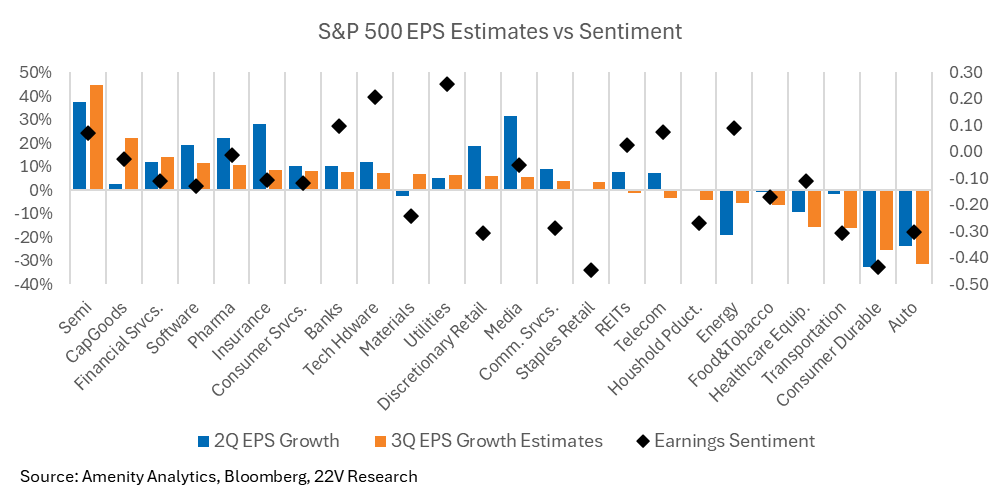 S&P 500 EPS Estimates vs Sentiment

50%
40%
30%
20%
10%
0%
-10%
-20%
-30%
-40%

0.30
0.20
0.10
0.00
-0.10
-0.20
-0.30
-0.40
-0.50

Semi
CapGoods
Financial Srvcs.
Software
Pharma
Insurance
Consumer Srvcs.
Banks
Tech Hdware
Materials
Utilities
Discretionary Retail
Media
Comm. Srvcs.
Staples Retail
REITs
Telecom
Houshold Pduct.
Energy
Food&Tobacco
Healthcare Equip.
Transportation
Consumer Durable
Auto

2Q EPS Growth
3Q EPS Growth Estimates
Earnings Sentiment

Source: Amenity Analytics, Bloomberg, 22V Research